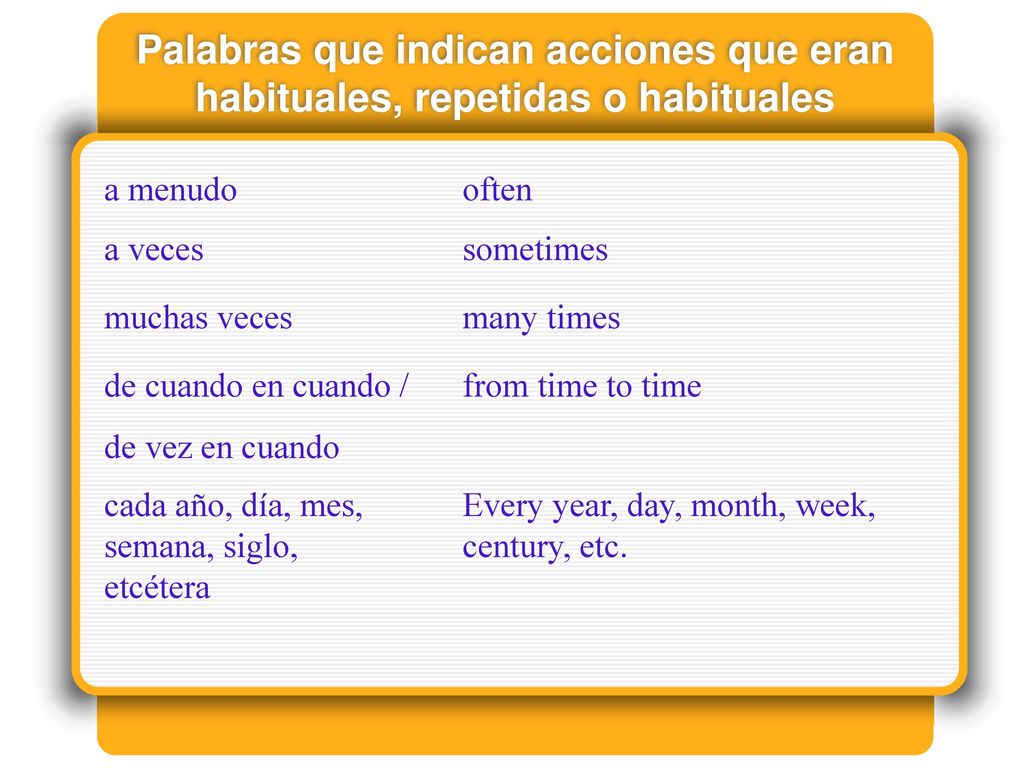 Palabras que indican acciones que eran habituales, repetidas o habituales

| | |
|---|---|
| a menudo | often |
| a veces | sometimes |
| muchas veces | many times |
| de cuando en cuando / de vez en cuando | from time to time |
| cada año, día, mes, semana, siglo, etcétera | Every year, day, month, week, century, etc. |